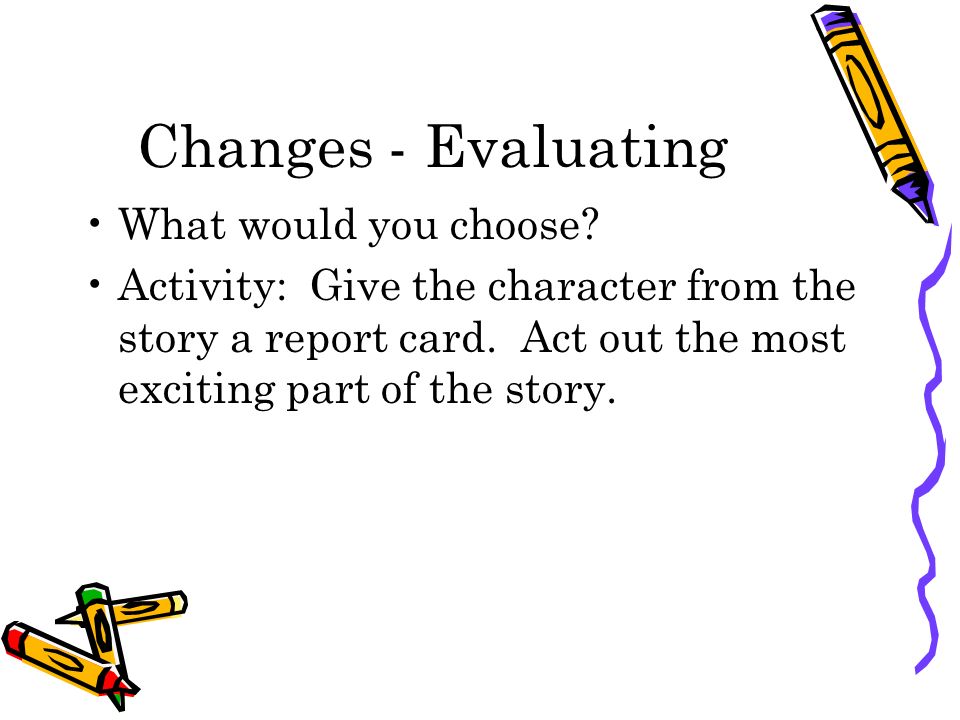 Changes - Evaluating

• What would you choose?
• Activity: Give the character from the story a report card. Act out the most exciting part of the story.